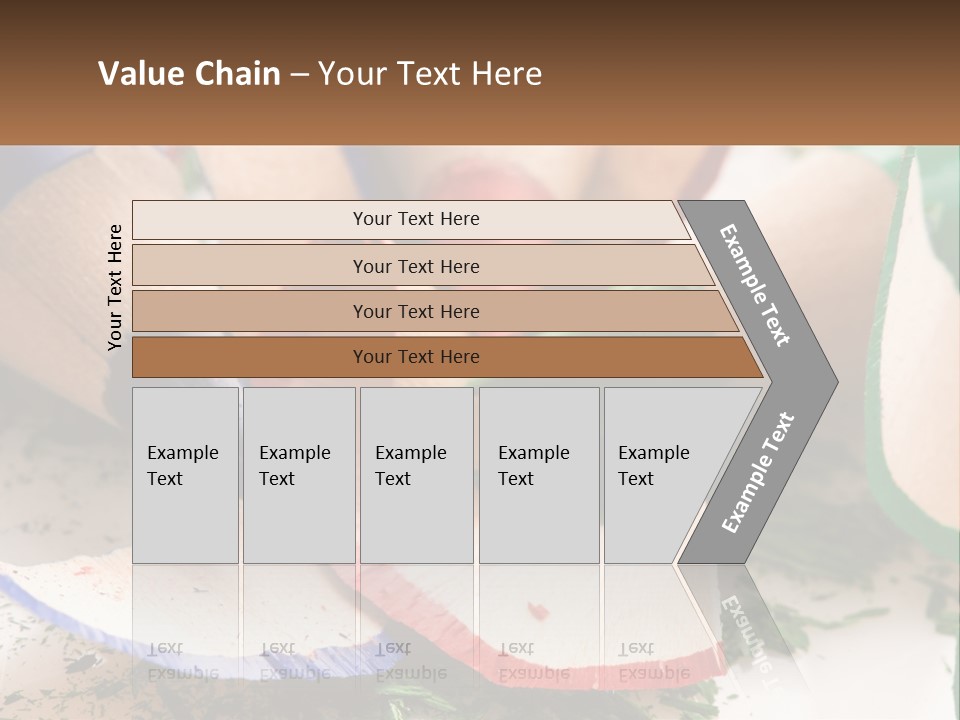 Value Chain – Your Text Here

Your Text Here

Your Text Here

Your Text Here

Your Text Here

Your Text Here

Example Text

Example Text

Example Text

Example Text

Example Text

Example Text

Example Text